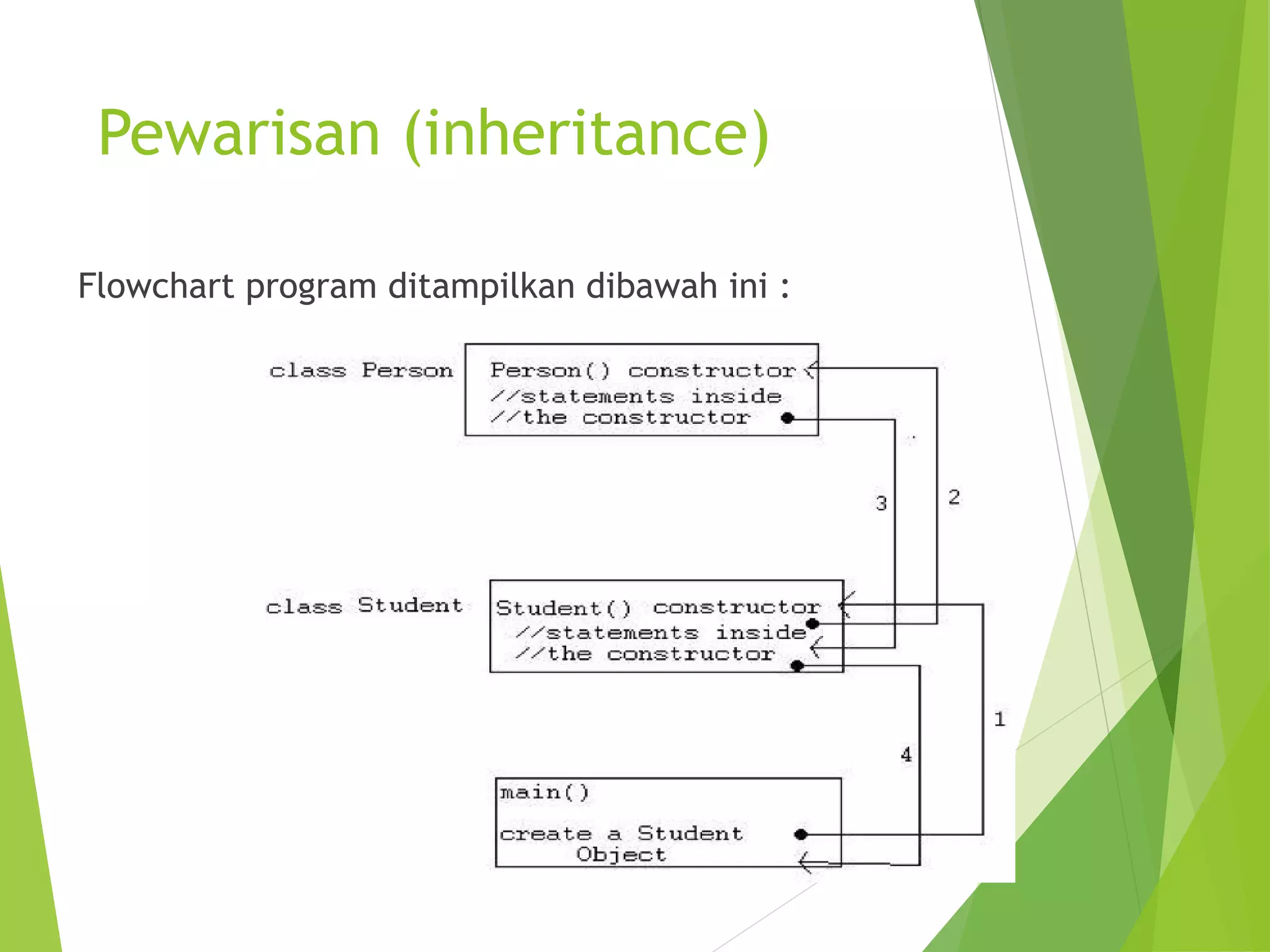 Pewarisan (inheritance)

Flowchart program ditampilkan dibawah ini :

class Person

Person() constructor
//statements inside
//the constructor

3

2

class Student

Student() constructor
//statements inside
//the constructor

1

4

main()

create a Student Object